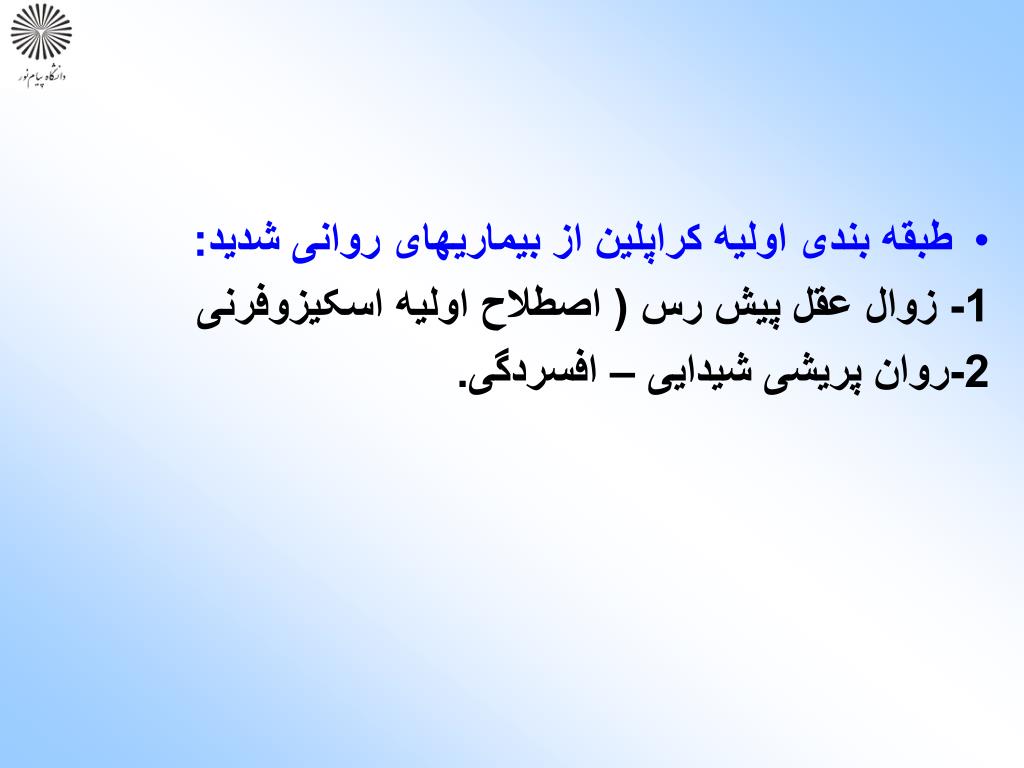 دانشگاه پیام نور

• طبقه بندی اولیه کراپلین از بیماریهای روانی شدید:
1- زوال عقل پیش رس ( اصطلاح اولیه اسکیزوفرنی
2-روان پریشی شیدایی – افسردگی.